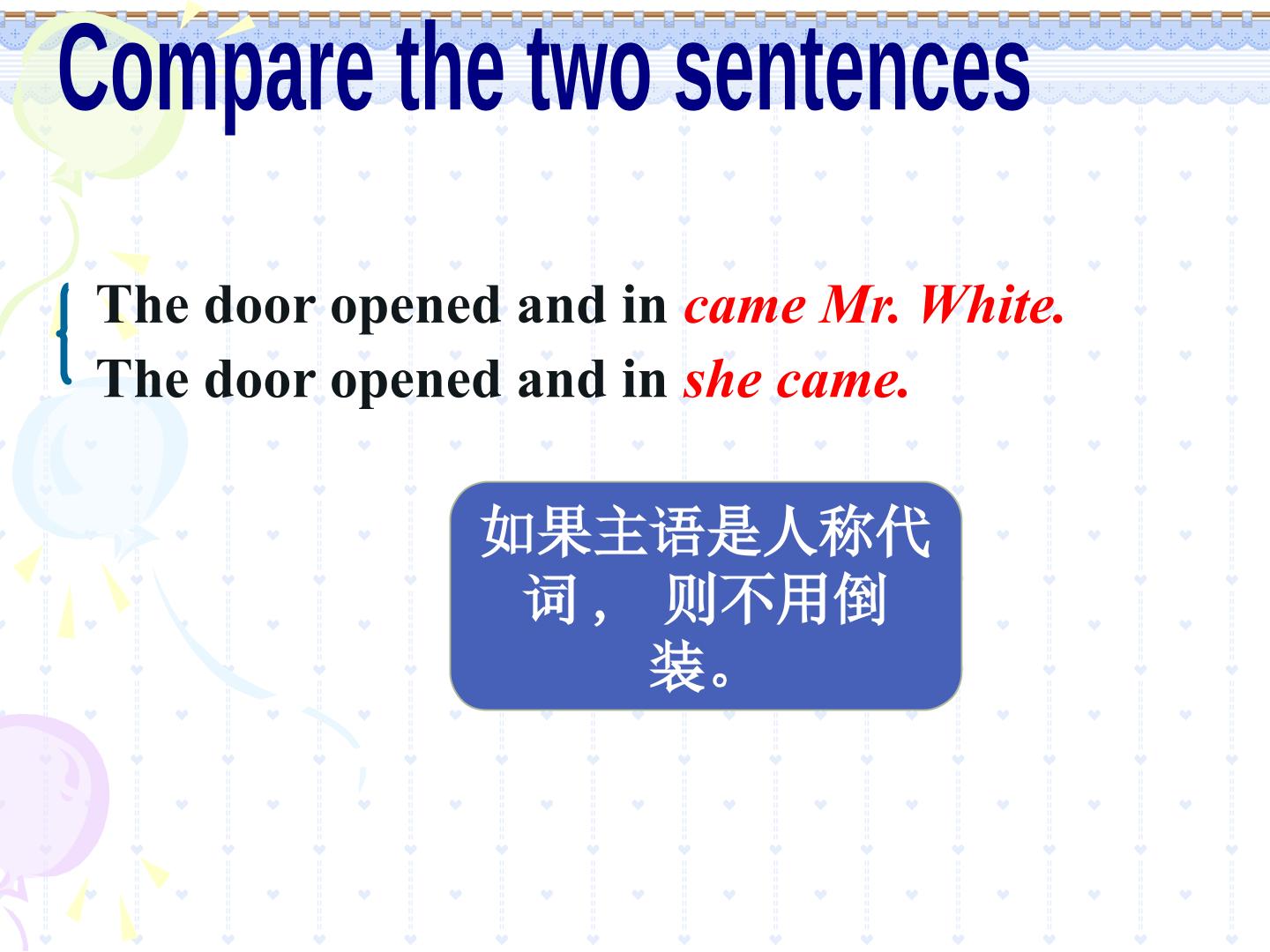 Compare the two sentences

The door opened and in came Mr. White.
The door opened and in she came.

如果主语是人称代词，则不用倒装。